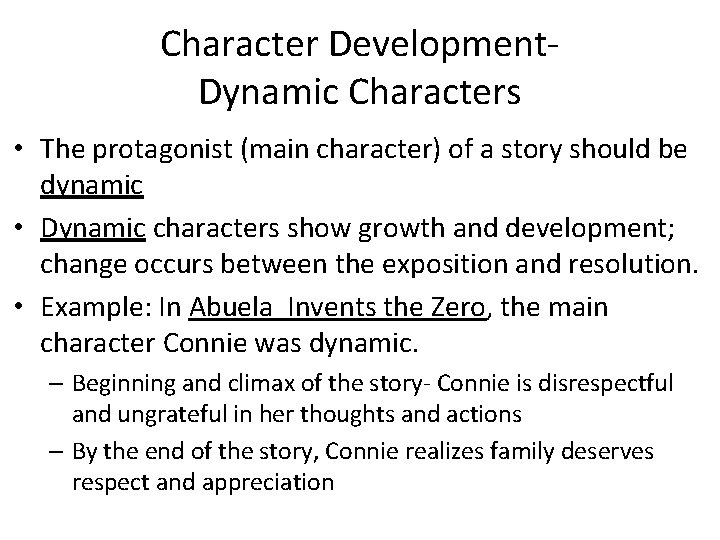 Character Development-
Dynamic Characters

• The protagonist (main character) of a story should be dynamic

• Dynamic characters show growth and development; change occurs between the exposition and resolution.

• Example: In Abuela  Invents the Zero, the main character Connie was dynamic.

– Beginning and climax of the story- Connie is disrespectful and ungrateful in her thoughts and actions

– By the end of the story, Connie realizes family deserves respect and appreciation